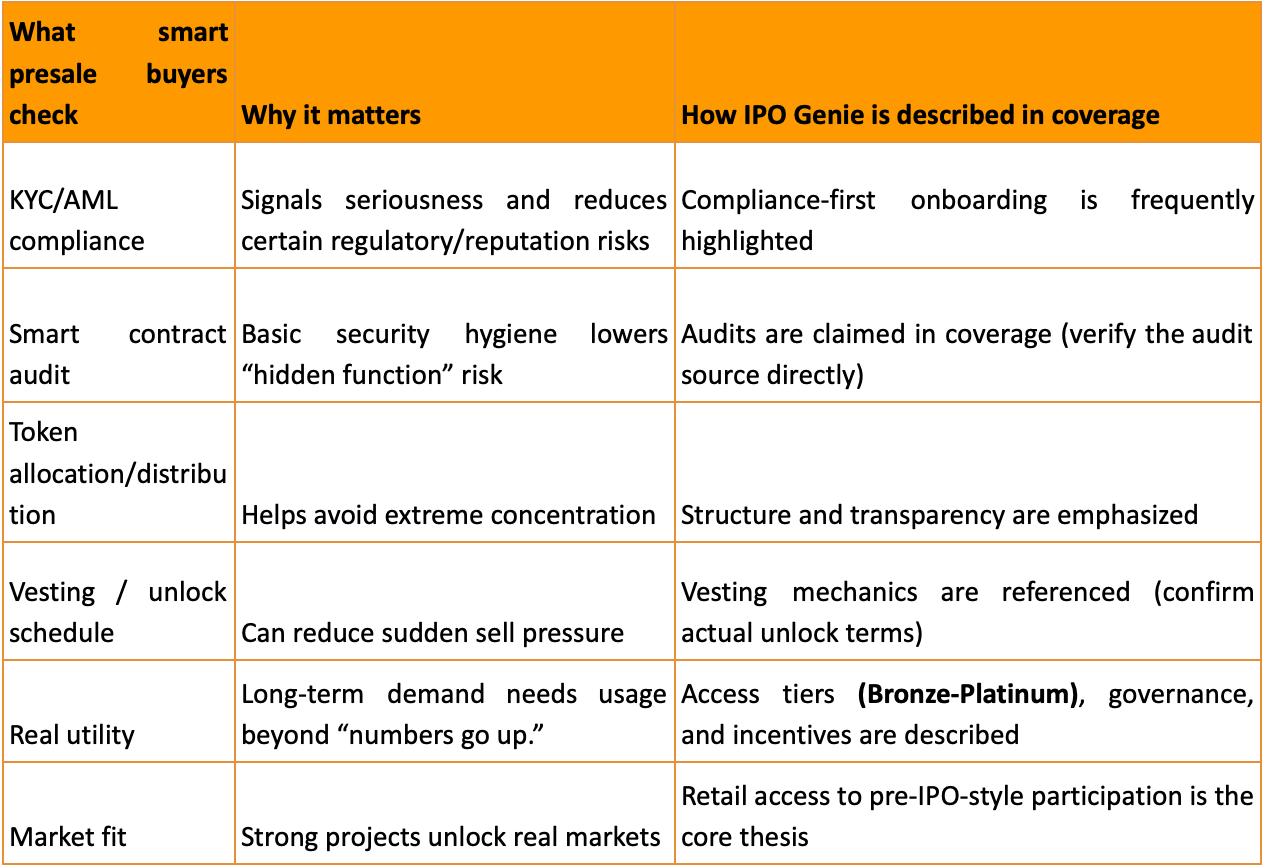 | What smart presale buyers check | Why it matters | How IPO Genie is described in coverage |
|---|---|---|
| KYC/AML compliance | Signals seriousness and reduces certain regulatory/reputation risks | Compliance-first onboarding is frequently highlighted |
| Smart contract audit | Basic security hygiene lowers “hidden function” risk | Audits are claimed in coverage (verify the audit source directly) |
| Token allocation/distribution | Helps avoid extreme concentration | Structure and transparency are emphasized |
| Vesting / unlock schedule | Can reduce sudden sell pressure | Vesting mechanics are referenced (confirm actual unlock terms) |
| Real utility | Long-term demand needs usage beyond “numbers go up.” | Access tiers **(Bronze-Platinum)**, governance, and incentives are described |
| Market fit | Strong projects unlock real markets | Retail access to pre-IPO-style participation is the core thesis |